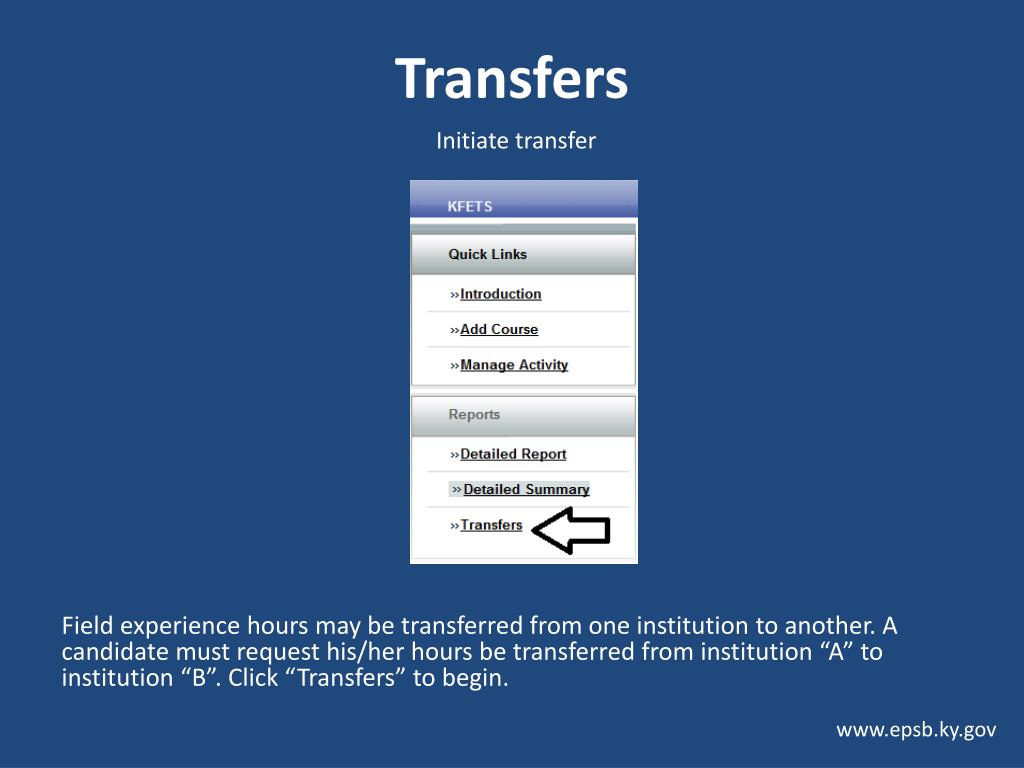 Transfers

Initiate transfer

KFETS

Quick Links

»Introduction

»Add Course

»Manage Activity

Reports

»Detailed Report

»Detailed Summary

»Transfers

Field experience hours may be transferred from one institution to another. A candidate must request his/her hours be transferred from institution “A” to institution “B”. Click “Transfers” to begin.

www.epsb.ky.gov